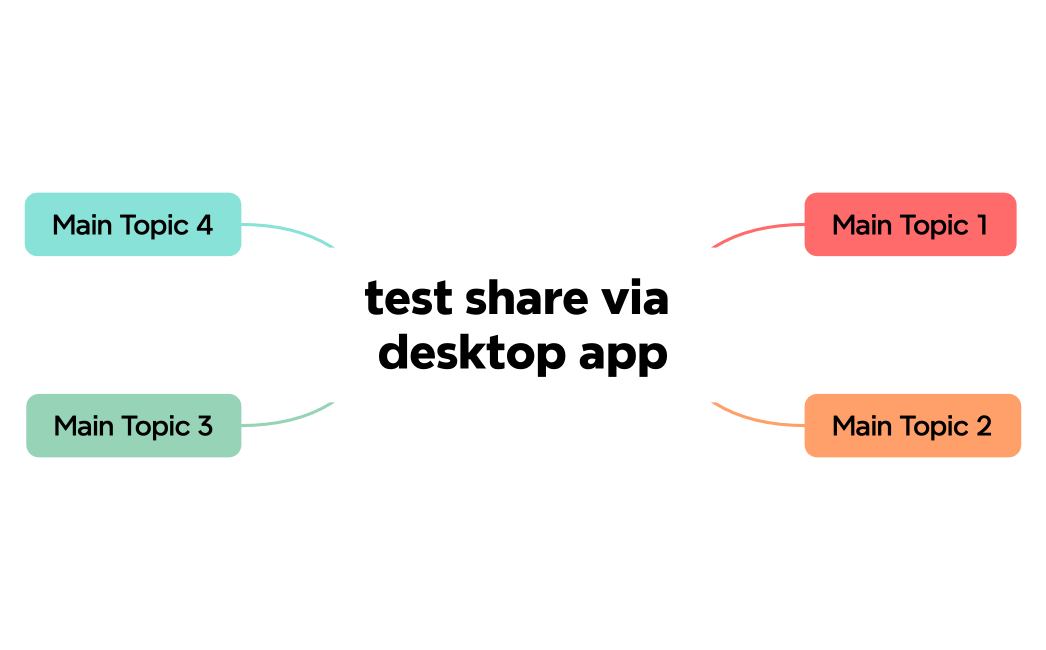 test share via desktop app

Main Topic 1

Main Topic 2

Main Topic 3

Main Topic 4